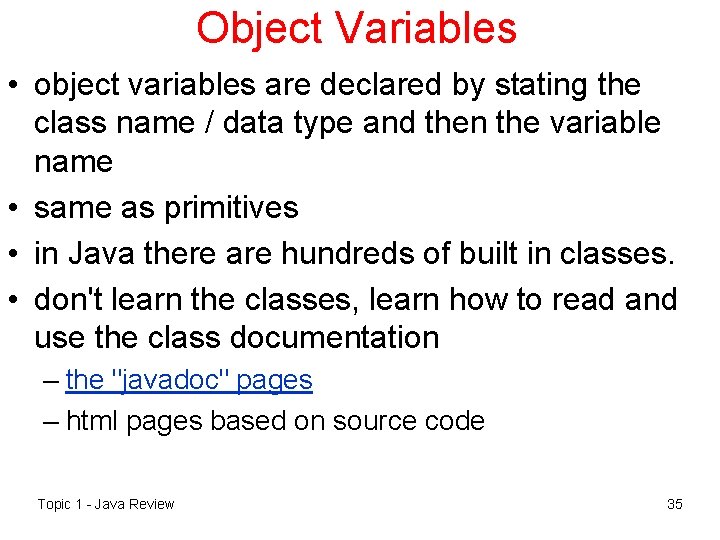 Object Variables

• object variables are declared by stating the class name / data type and then the variable name
• same as primitives
• in Java there are hundreds of built in classes.
• don't learn the classes, learn how to read and use the class documentation
– the "javadoc" pages
– html pages based on source code

Topic 1 - Java Review

35